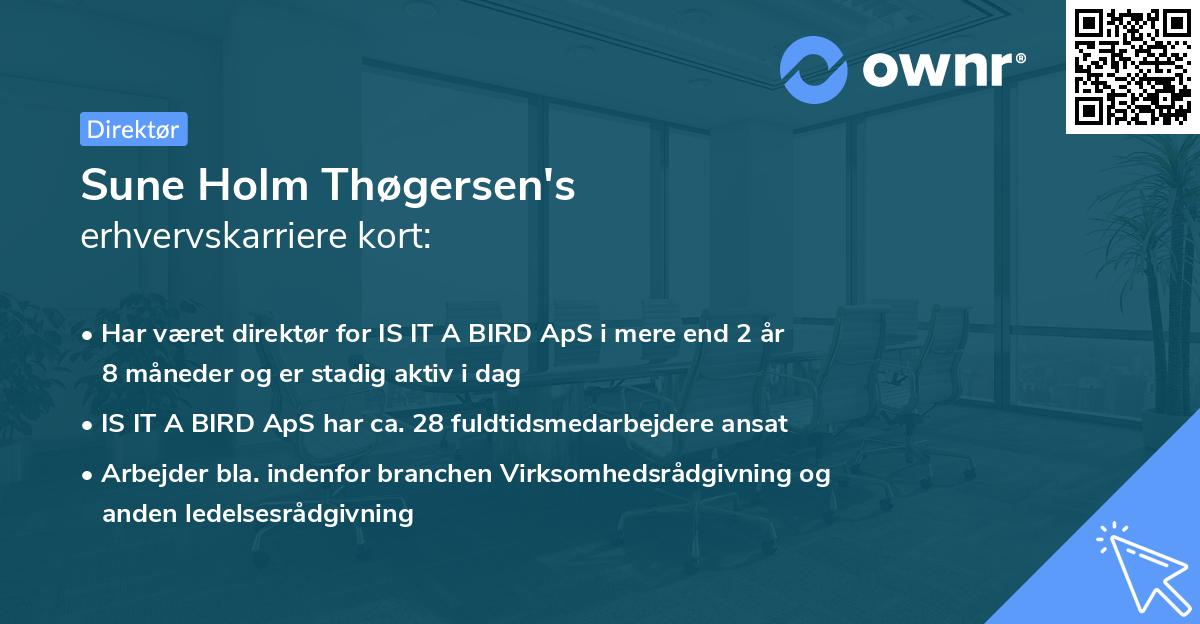 ownr®

Direktør

Sune Holm Thøgersen's
erhvervskarriere kort:

• Har været direktør for IS IT A BIRD ApS i mere end 2 år 8 måneder og er stadig aktiv i dag

• IS IT A BIRD ApS har ca. 28 fuldtidsmedarbejdere ansat

• Arbejder bla. indenfor branchen Virksomhedsrådgivning og anden ledelsesrådgivning